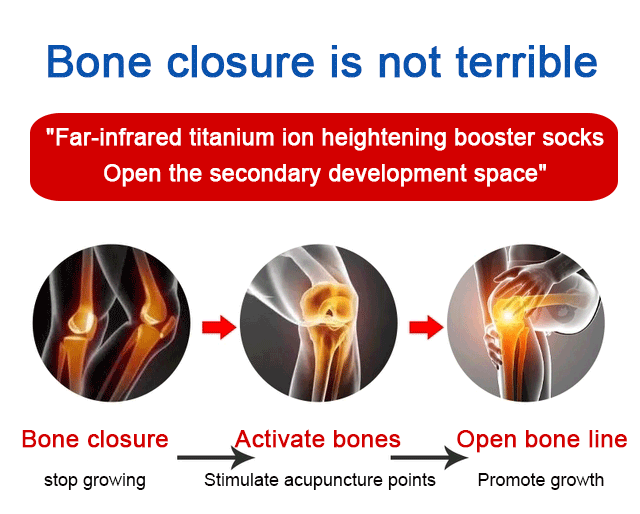 Bone closure is not terrible

"Far-infrared titanium ion heightening booster socks
Open the secondary development space"

Bone closure
stop growing

Activate bones
Stimulate acupuncture points

Open bone line
Promote growth